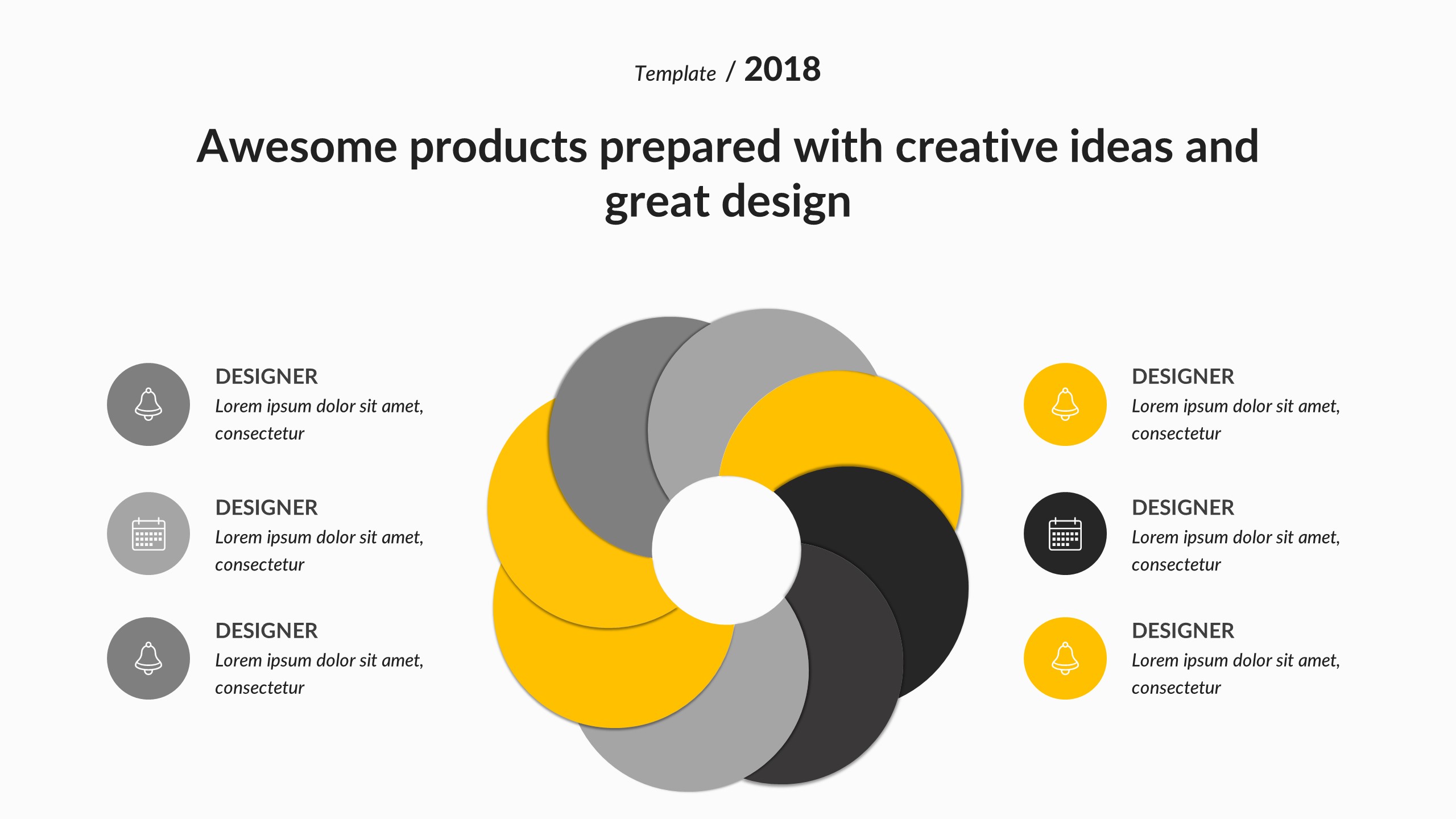 Template / 2018

Awesome products prepared with creative ideas and great design

DESIGNER
Lorem ipsum dolor sit amet, consectetur

DESIGNER
Lorem ipsum dolor sit amet, consectetur

DESIGNER
Lorem ipsum dolor sit amet, consectetur

DESIGNER
Lorem ipsum dolor sit amet, consectetur

DESIGNER
Lorem ipsum dolor sit amet, consectetur

DESIGNER
Lorem ipsum dolor sit amet, consectetur